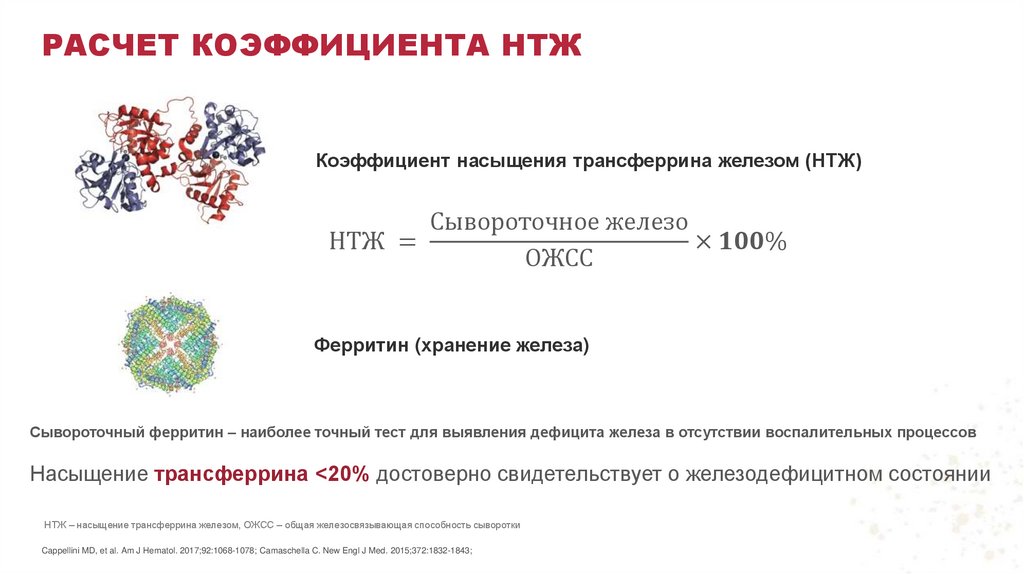 РАСЧЕТ КОЭФФИЦИЕНТА НТЖ

Коэффициент насыщения трансферрина железом (НТЖ)

$\text{НТЖ} = \frac{\text{Сывороточное железо}}{\text{ОЖСС}} \times \mathbf{100}\%$

Ферритин (хранение железа)

Сывороточный ферритин – наиболее точный тест для выявления дефицита железа в отсутствии воспалительных процессов

Насыщение трансферрина <20% достоверно свидетельствует о железодефицитном состоянии

НТЖ – насыщение трансферрина железом, ОЖСС – общая железосвязывающая способность сыворотки

Cappellini MD, et al. Am J Hematol. 2017;92:1068-1078; Camaschella C. New Engl J Med. 2015;372:1832-1843;